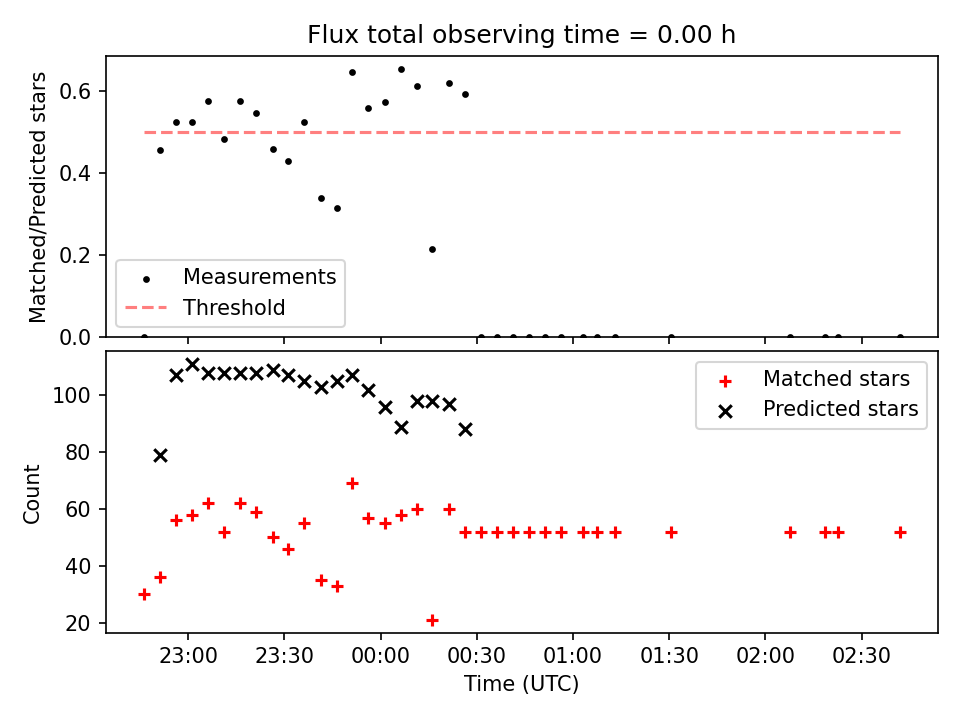 Flux total observing time = 0.00 h

Matched/Predicted stars

0.6
0.4
0.2
0.0

Measurements
Threshold

Count

100
80
60
40
20

Matched stars
Predicted stars

23:00
23:30
00:00
00:30
01:00
01:30
02:00
02:30

Time (UTC)